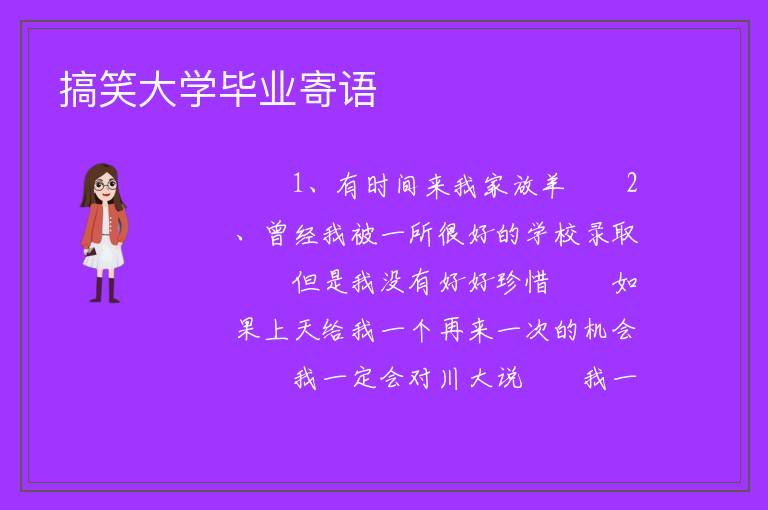 搞笑大学毕业寄语

1、有时间来我家放羊　2、曾经我被一所很好的学校录取　但是我没有好好珍惜　如果上天给我一个再来一次的机会　我一定会对川大说　我一